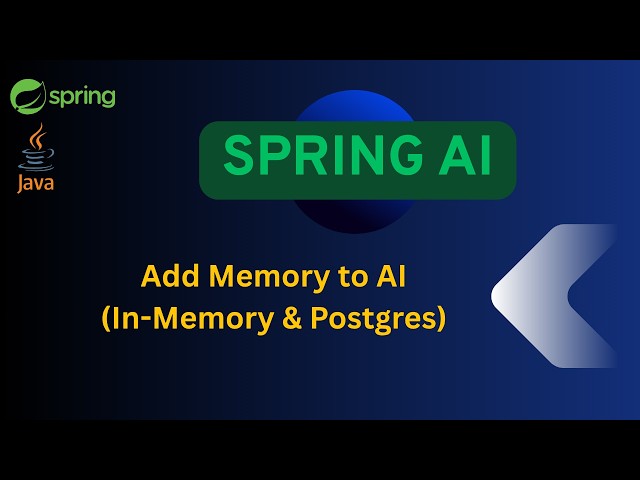 spring

Java

SPRING AI

Add Memory to AI
(In-Memory & Postgres)